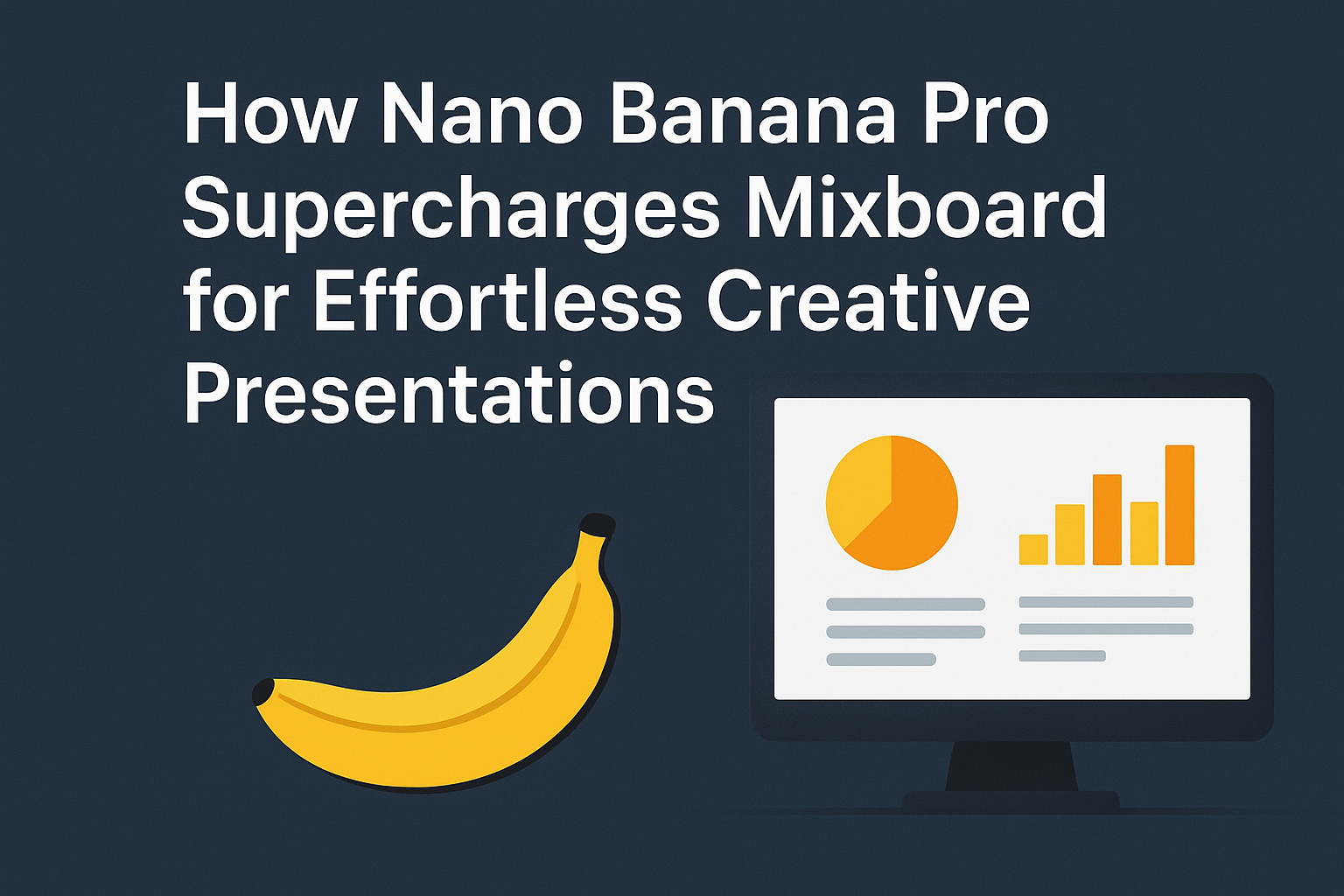 How Nano Banana Pro Supercharges Mixboard for Effortless Creative Presentations